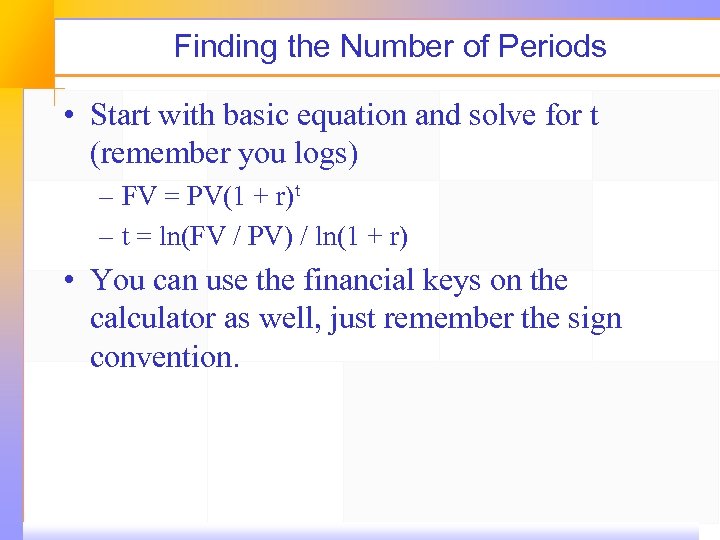 Finding the Number of Periods

• Start with basic equation and solve for t (remember you logs)

– $FV = PV(1 + r)^t$

– $t = \ln(FV / PV) / \ln(1 + r)$

• You can use the financial keys on the calculator as well, just remember the sign convention.